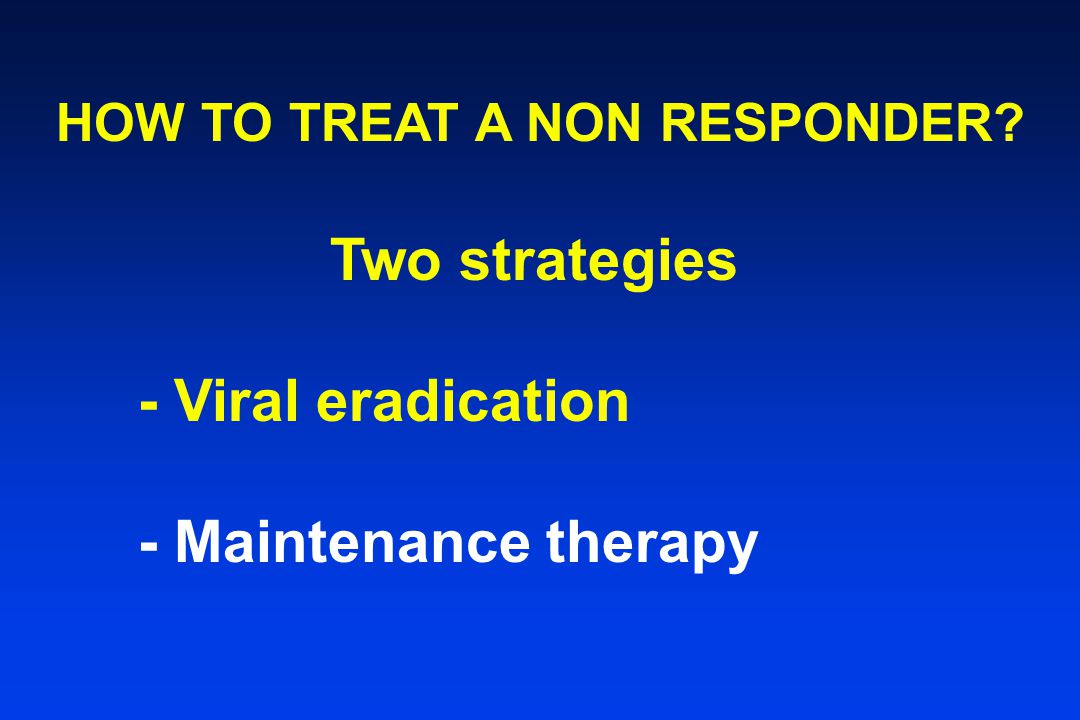 HOW TO TREAT A NON RESPONDER?

Two strategies

- Viral eradication

- Maintenance therapy